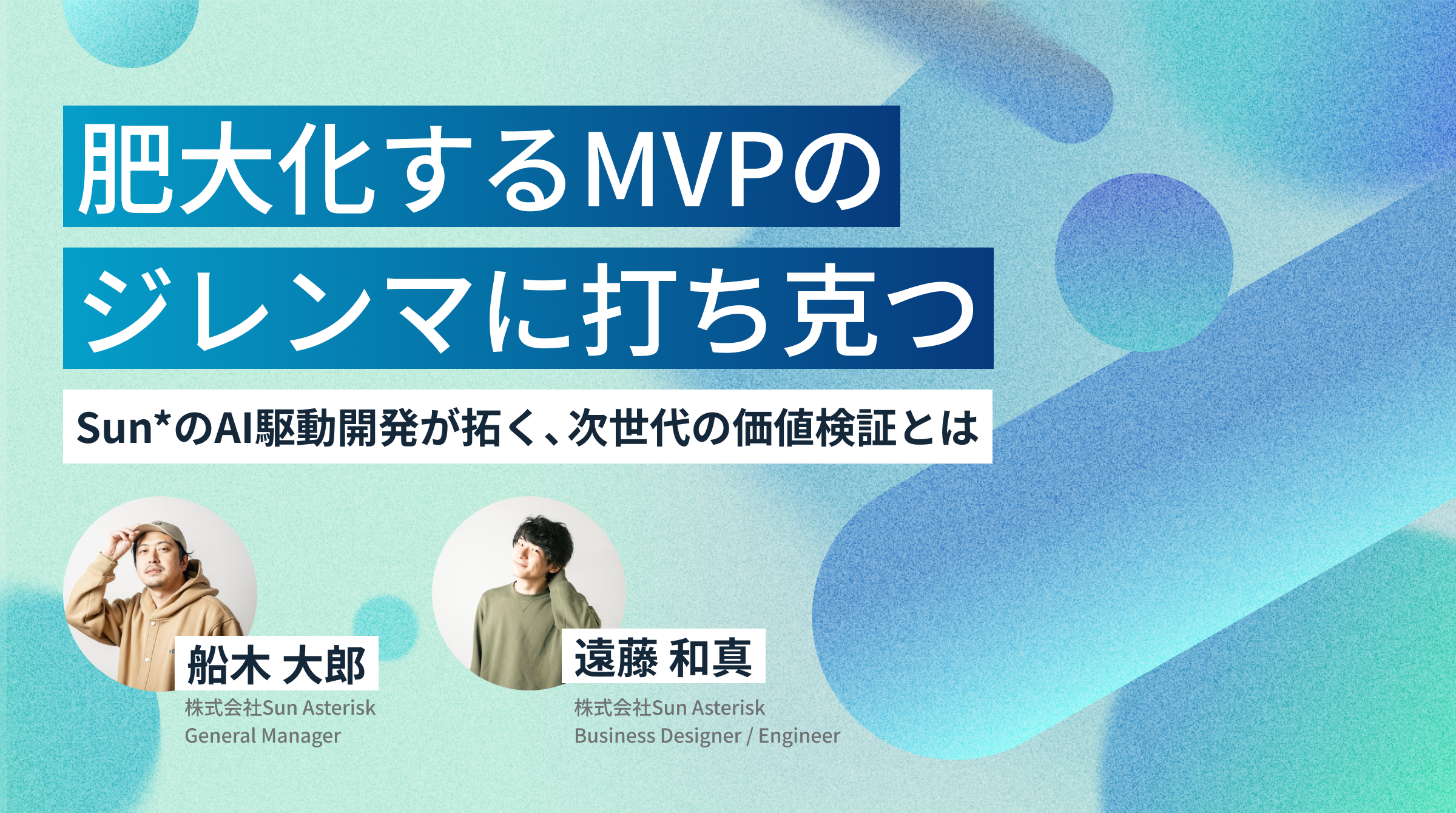 肥大化するMVPの
ジレンマに打ち克つ

Sun*のAI駆動開発が拓く、次世代の価値検証とは

船木 大郎
株式会社Sun Asterisk
General Manager

遠藤 和真
株式会社Sun Asterisk
Business Designer / Engineer